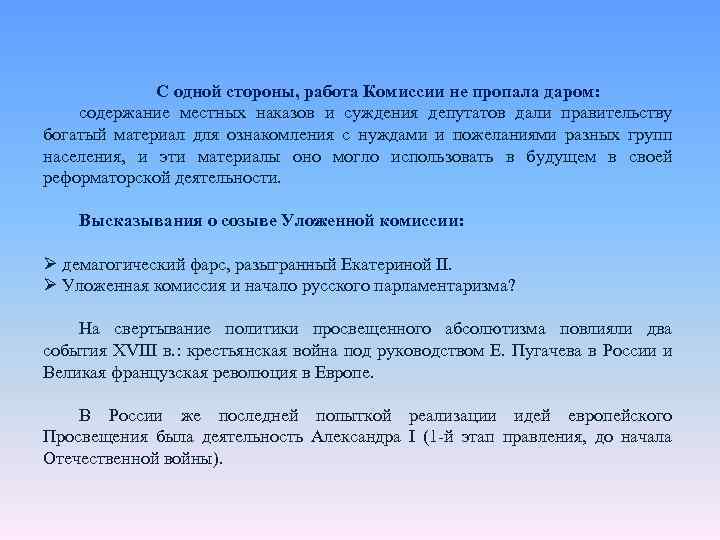 С одной стороны, работа Комиссии не пропала даром:
содержание местных наказов и суждения депутатов дали правительству богатый материал для ознакомления с нуждами и пожеланиями разных групп населения, и эти материалы оно могло использовать в будущем в своей реформаторской деятельности.

Высказывания о созыве Уложенной комиссии:

➢ демагогический фарс, разыгранный Екатериной II.
➢ Уложенная комиссия и начало русского парламентаризма?

На свертывание политики просвещенного абсолютизма повлияли два события XVIII в.: крестьянская война под руководством Е. Пугачева в России и Великая французская революция в Европе.

В России же последней попыткой реализации идей европейского Просвещения была деятельность Александра I (1-й этап правления, до начала Отечественной войны).